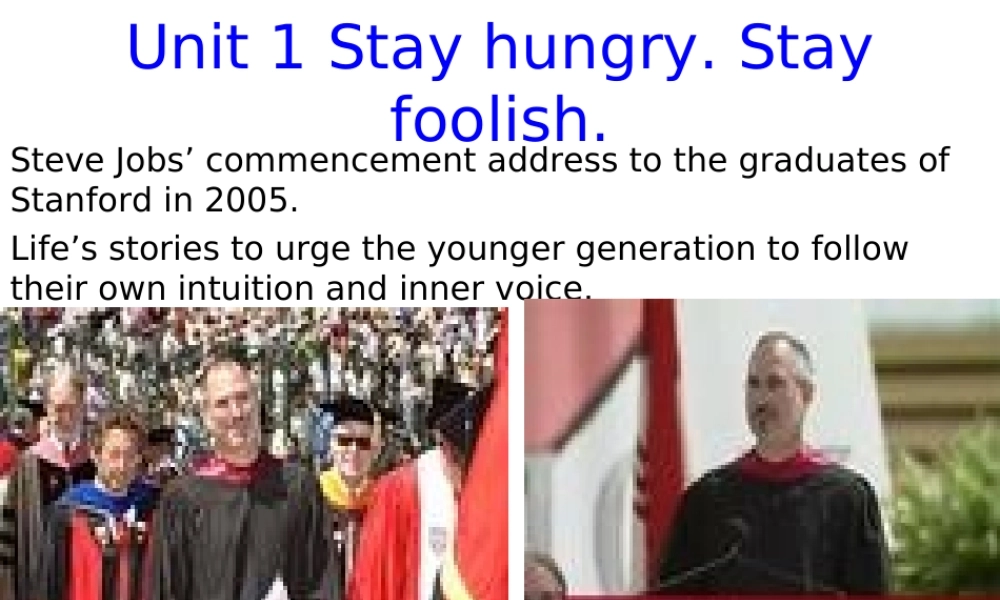 Unit 1 Stay hungry. Stay foolish.

Steve Jobs’ commencement address to the graduates of Stanford in 2005.

Life’s stories to urge the younger generation to follow their own intuition and inner voice.